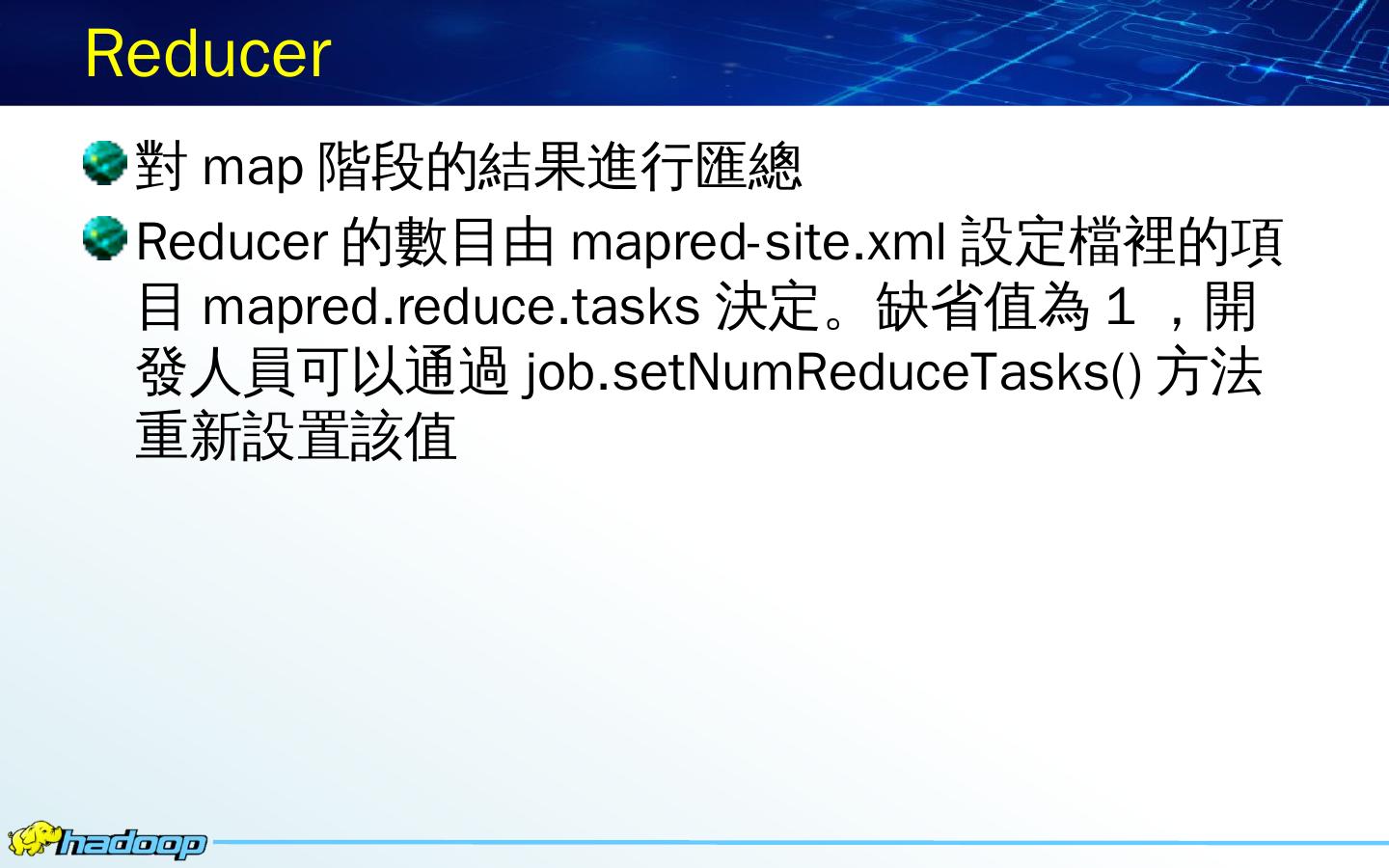 Reducer

對 map 階段的結果進行匯總

Reducer 的數目由 mapred-site.xml 設定檔裡的項目 mapred.reduce.tasks 決定。缺省值為 1 ，開發人員可以通過 job.setNumReduceTasks() 方法重新設置該值

hadoop